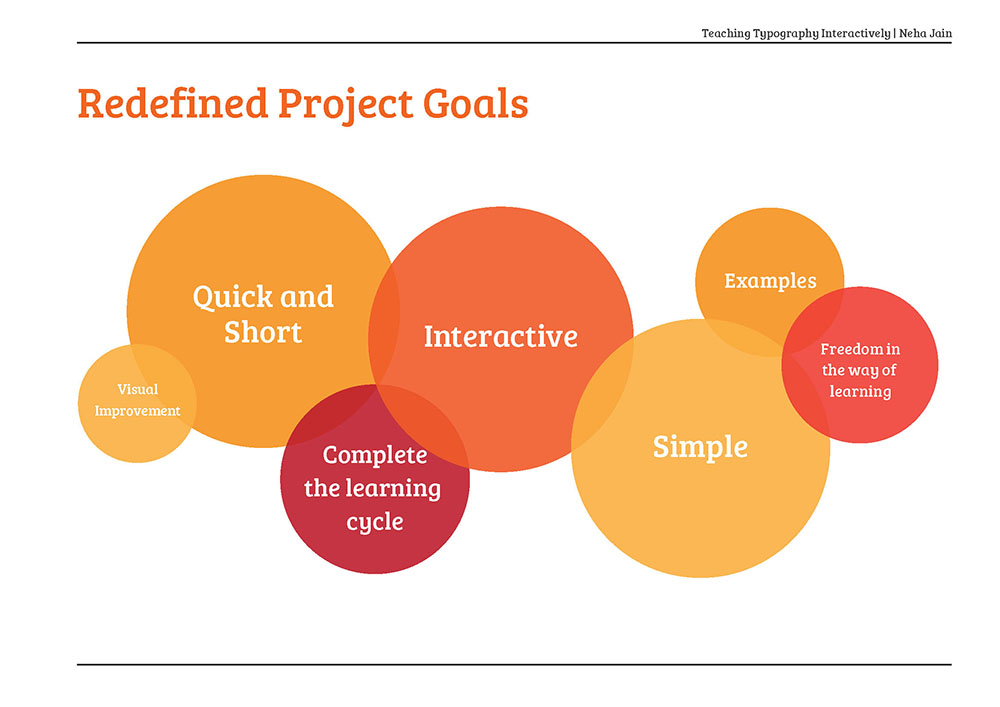 Teaching Typography Interactively | Neha Jain

Redefined Project Goals

Quick and Short

Visual Improvement

Interactive

Complete the learning cycle

Examples

Freedom in the way of learning

Simple